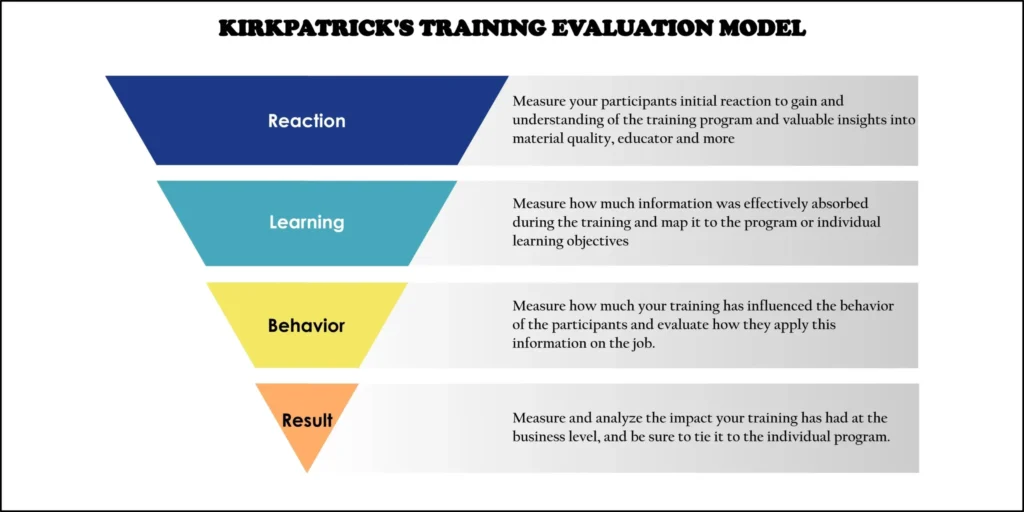 KIRKPATRICK'S TRAINING EVALUATION MODEL

Reaction

Measure your participants initial reaction to gain and understanding of the training program and valuable insights into material quality, educator and more

Learning

Measure how much information was effectively absorbed during the training and map it to the program or individual learning objectives

Behavior

Measure how much your training has influenced the behavior of the participants and evaluate how they apply this information on the job.

Result

Measure and analyze the impact your training has had at the business level, and be sure to tie it to the individual program.